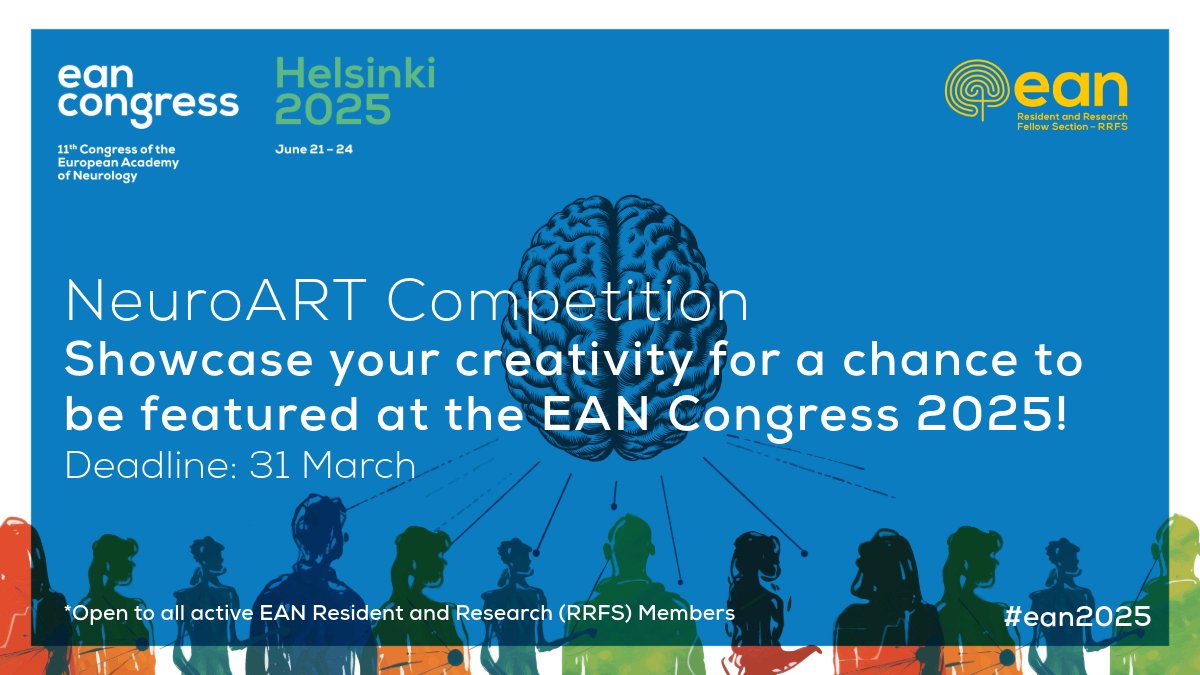 ean congress

11th Congress of the European Academy of Neurology

Helsinki 2025

June 21 – 24

ean

Resident and Research Fellow Section – RRFS

NeuroART Competition

Showcase your creativity for a chance to be featured at the EAN Congress 2025!

Deadline: 31 March

*Open to all active EAN Resident and Research (RRFS) Members

#ean2025